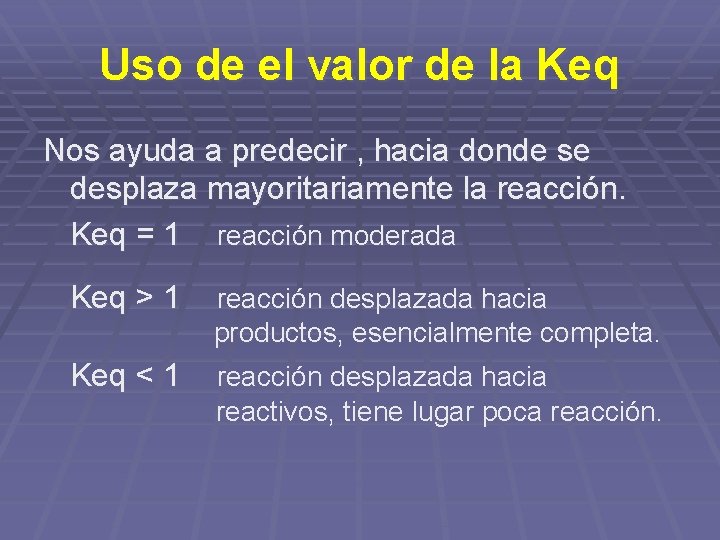 Uso de el valor de la Keq

Nos ayuda a predecir , hacia donde se desplaza mayoritariamente la reacción.

Keq = 1 reacción moderada

Keq > 1 reacción desplazada hacia productos, esencialmente completa.

Keq < 1 reacción desplazada hacia reactivos, tiene lugar poca reacción.